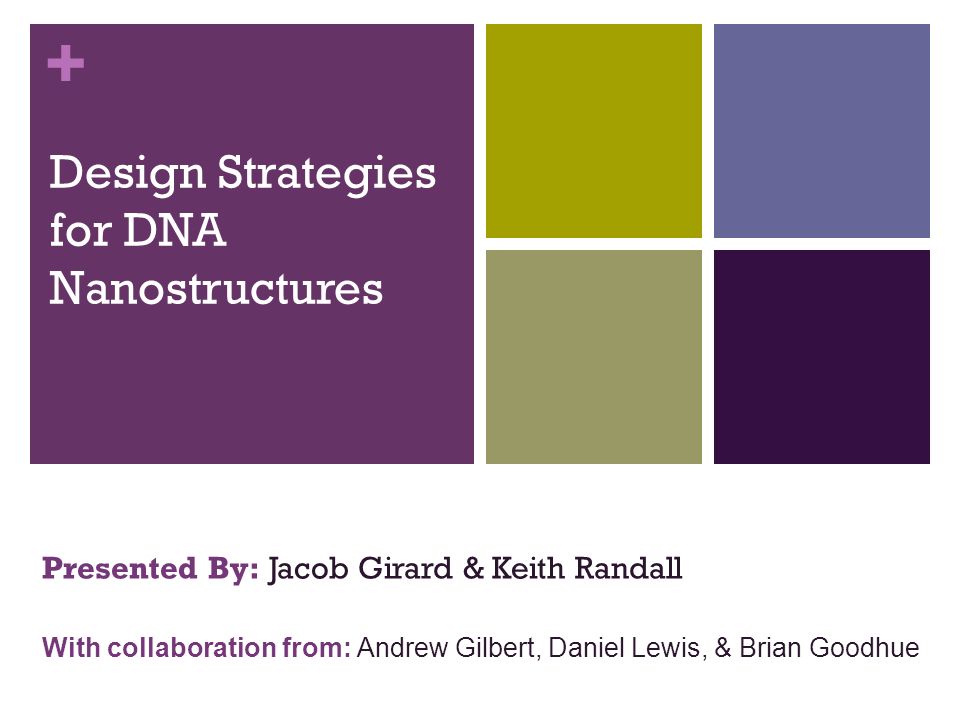 +

Design Strategies for DNA Nanostructures

Presented By: Jacob Girard & Keith Randall

With collaboration from: Andrew Gilbert, Daniel Lewis, & Brian Goodhue